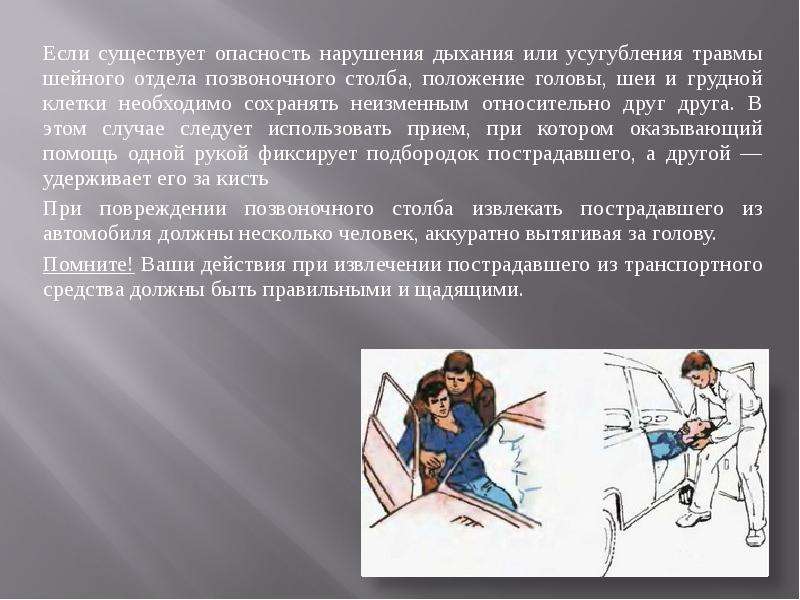 Если существует опасность нарушения дыхания или усугубления травмы шейного отдела позвоночного столба, положение головы, шеи и грудной клетки необходимо сохранять неизменным относительно друг друга. В этом случае следует использовать прием, при котором оказывающий помощь одной рукой фиксирует подбородок пострадавшего, а другой — удерживает его за кисть

При повреждении позвоночного столба извлекать пострадавшего из автомобиля должны несколько человек, аккуратно вытягивая за голову.

Помните! Ваши действия при извлечении пострадавшего из транспортного средства должны быть правильными и щадящими.